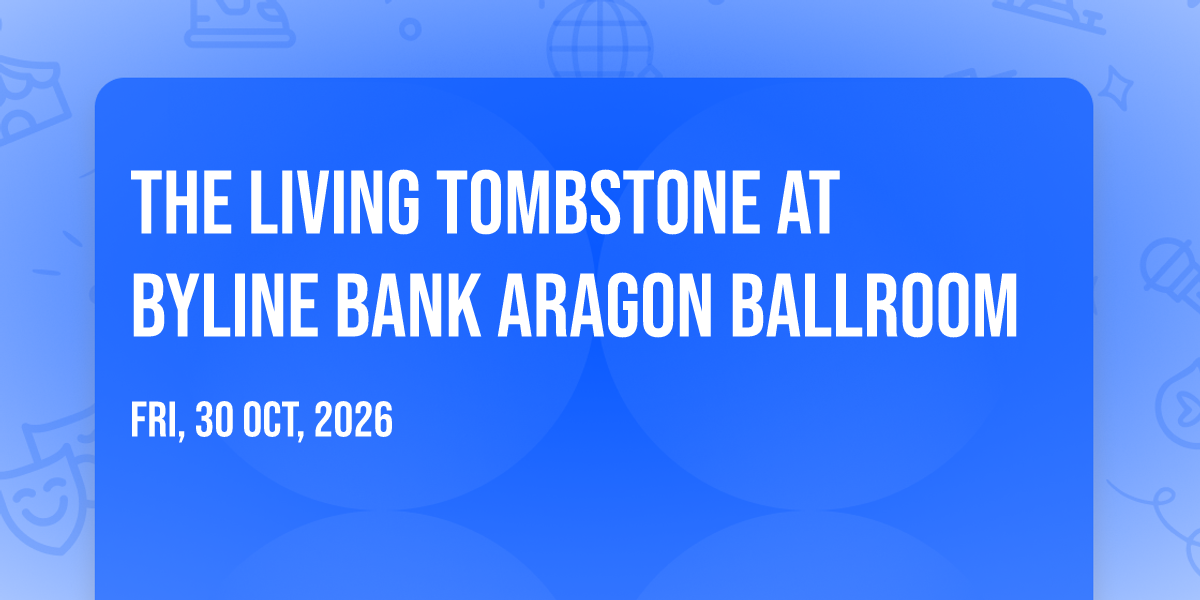 THE LIVING TOMBSTONE AT BYLINE BANK ARAGON BALLROOM

FRI, 30 OCT, 2026